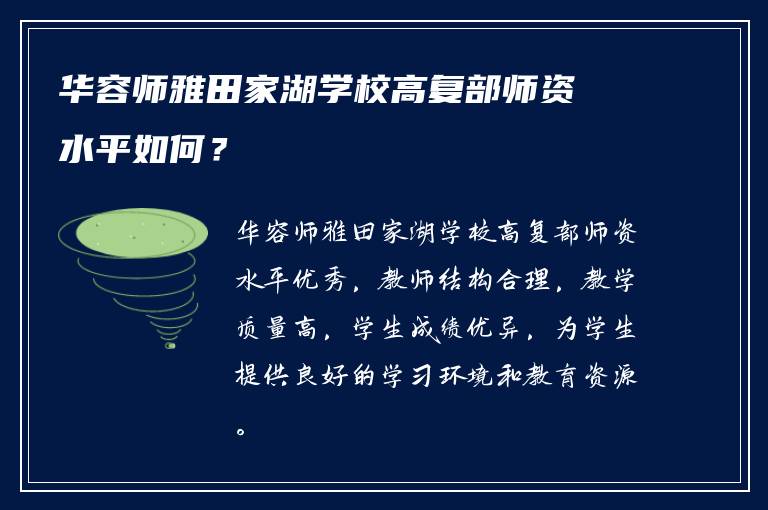 华容师雅田家湖学校高复部师资水平如何？

华容师雅田家湖学校高复部师资水平优秀，教师结构合理，教学质量高，学生成绩优异，为学生提供良好的学习环境和教育资源。